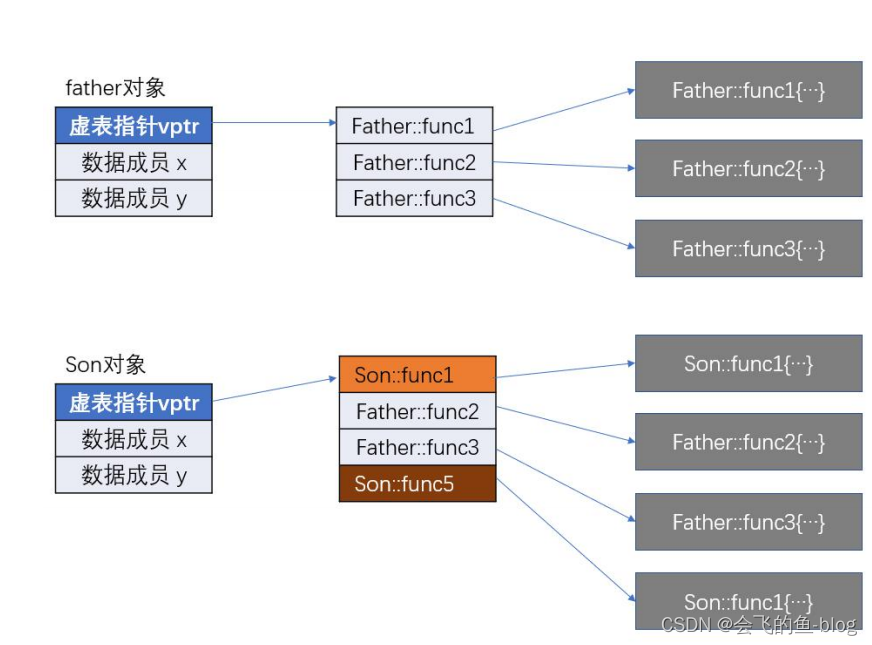 father对象

虚表指针vptr
数据成员 x
数据成员 y

Father::func1
Father::func2
Father::func3

Father::func1{…}
Father::func2{…}
Father::func3{…}

Son对象

虚表指针vptr
数据成员 x
数据成员 y

Son::func1
Father::func2
Father::func3
Son::func5

Son::func1{…}
Father::func2{…}
Father::func3{…}
Son::func1{…}

CSDN @会飞的鱼-blog